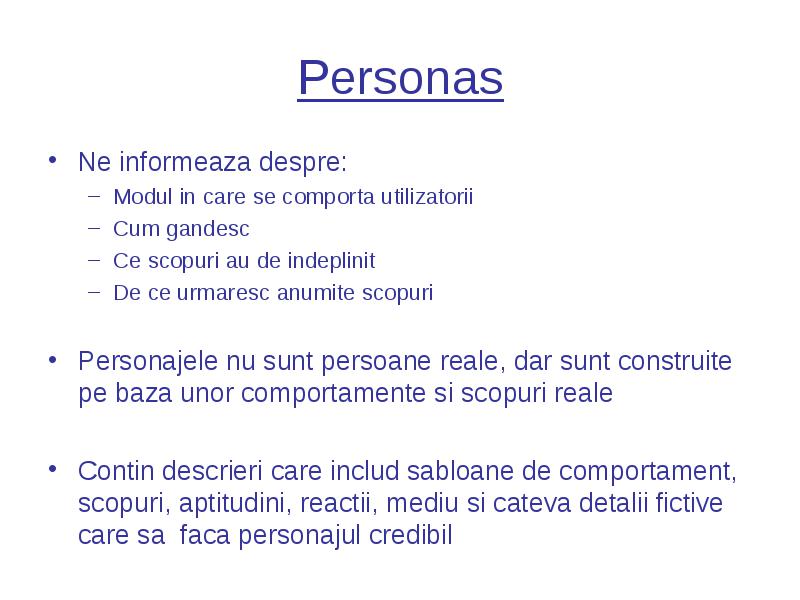 Personas

• Ne informeaza despre:
– Modul in care se comporta utilizatorii
– Cum gandesc
– Ce scopuri au de indeplinit
– De ce urmaresc anumite scopuri

• Personajele nu sunt persoane reale, dar sunt construite pe baza unor comportamente si scopuri reale

• Contin descrieri care includ sabloane de comportament, scopuri, aptitudini, reactii, mediu si cateva detalii fictive care sa faca personajul credibil